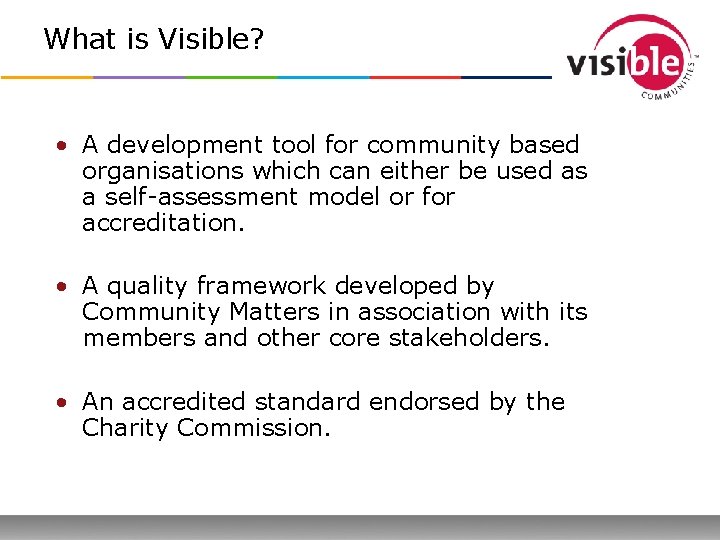 What is Visible?

visible COMMUNITIES

• A development tool for community based organisations which can either be used as a self-assessment model or for accreditation.

• A quality framework developed by Community Matters in association with its members and other core stakeholders.

• An accredited standard endorsed by the Charity Commission.